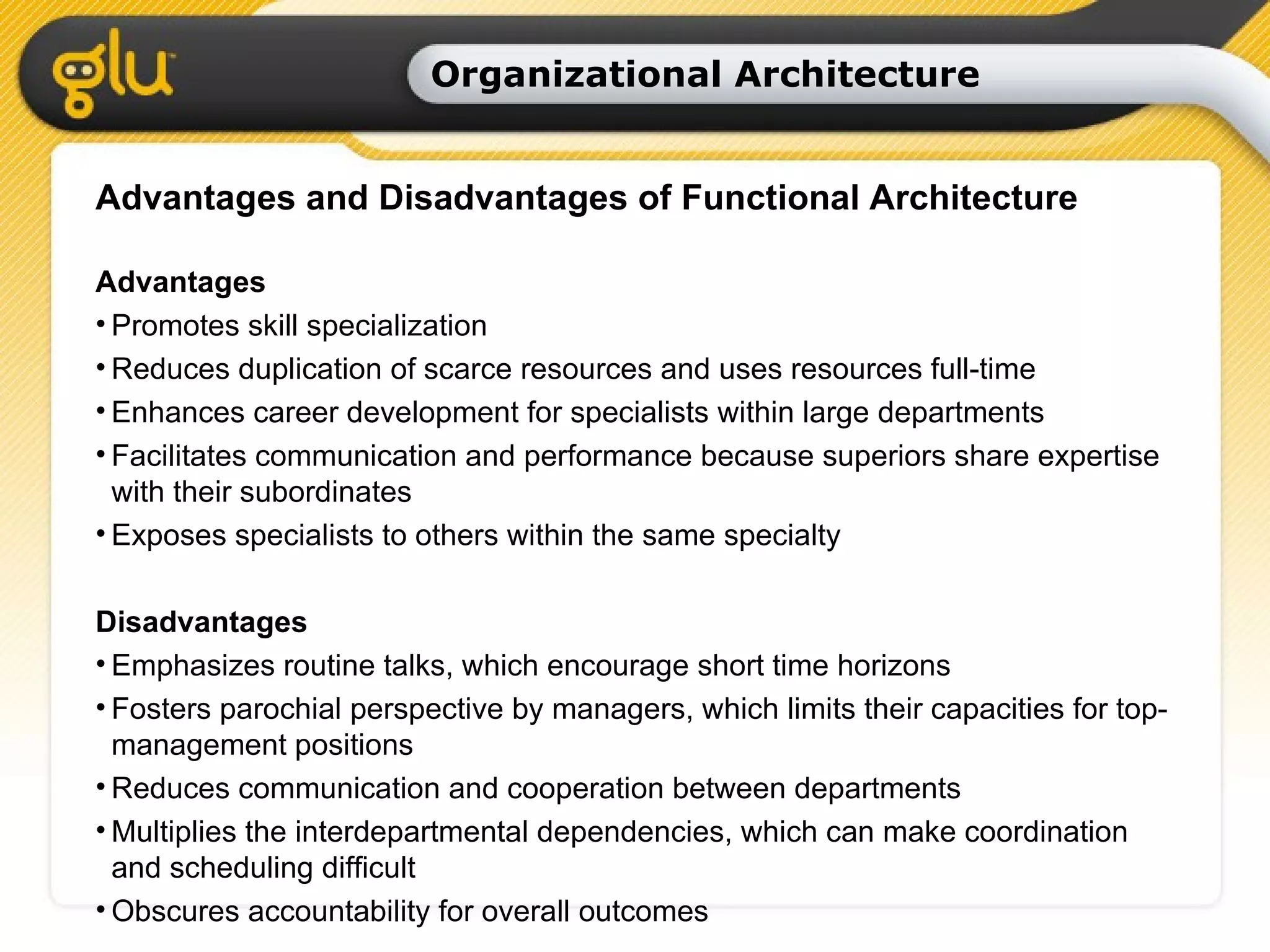 glu

Organizational Architecture

Advantages and Disadvantages of Functional Architecture

Advantages
• Promotes skill specialization
• Reduces duplication of scarce resources and uses resources full-time
• Enhances career development for specialists within large departments
• Facilitates communication and performance because superiors share expertise with their subordinates
• Exposes specialists to others within the same specialty

Disadvantages
• Emphasizes routine talks, which encourage short time horizons
• Fosters parochial perspective by managers, which limits their capacities for top-management positions
• Reduces communication and cooperation between departments
• Multiplies the interdepartmental dependencies, which can make coordination and scheduling difficult
• Obscures accountability for overall outcomes